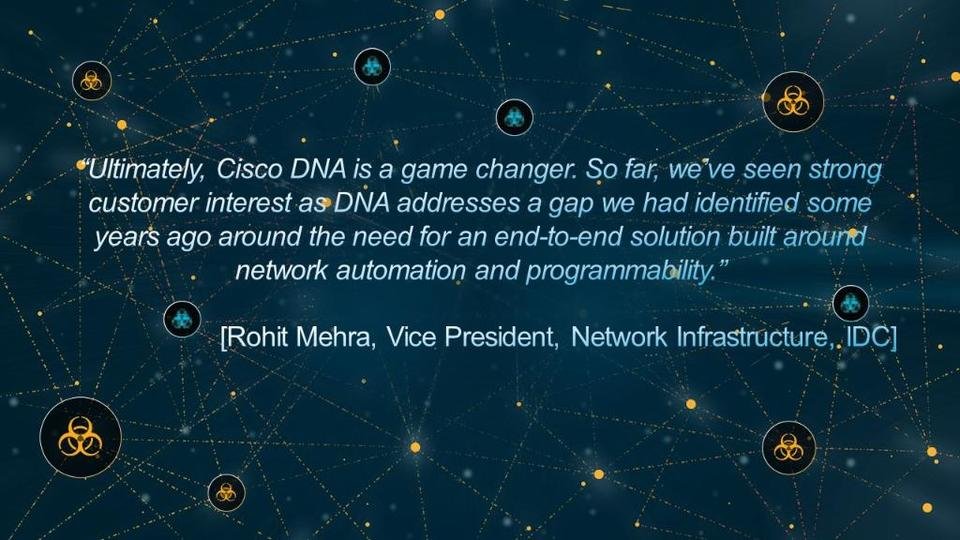 “Ultimately, Cisco DNA is a game changer. So far, we’ve seen strong customer interest as DNA addresses a gap we had identified some years ago around the need for an end-to-end solution built around network automation and programmability.”

[Rohit Mehra, Vice President, Network Infrastructure, IDC]